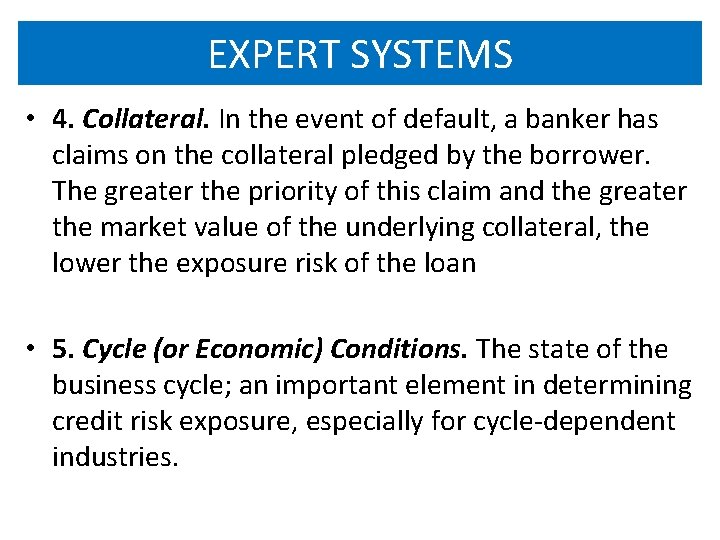 EXPERT SYSTEMS

• 4. Collateral. In the event of default, a banker has claims on the collateral pledged by the borrower. The greater the priority of this claim and the greater the market value of the underlying collateral, the lower the exposure risk of the loan

• 5. Cycle (or Economic) Conditions. The state of the business cycle; an important element in determining credit risk exposure, especially for cycle-dependent industries.